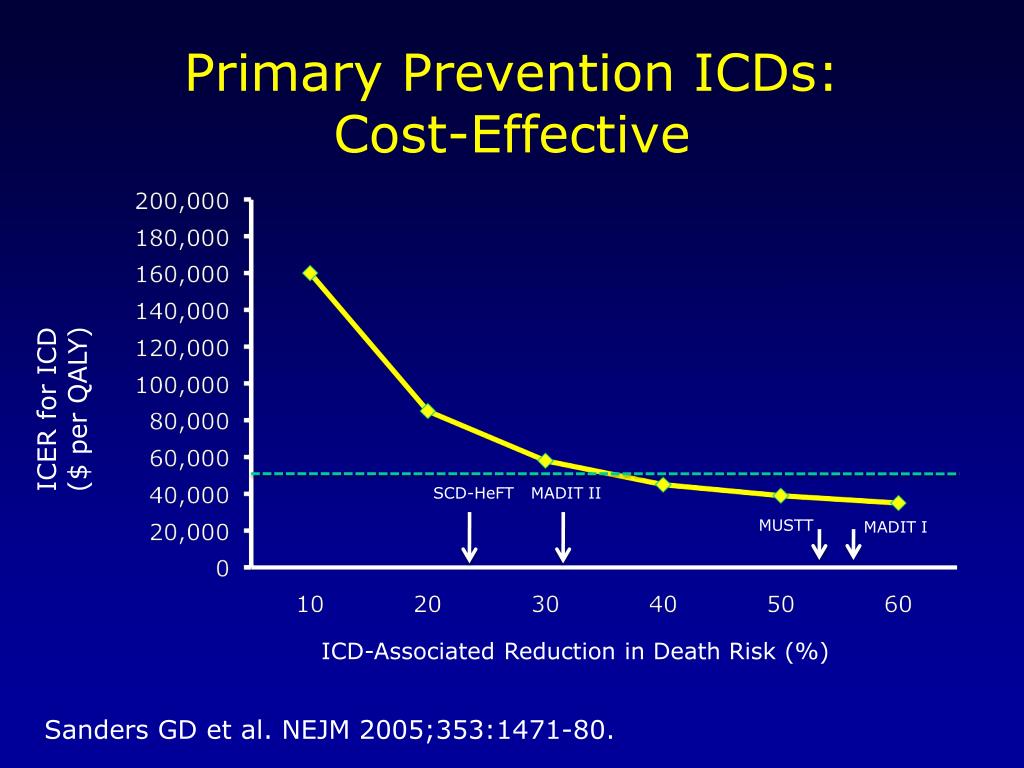 Primary Prevention ICDs:
Cost-Effective

ICER for ICD
($ per QALY)

200,000
180,000
160,000
140,000
120,000
100,000
80,000
60,000
40,000
20,000
0

SCD-HeFT
MADIT II
MUSTT
MADIT I

10
20
30
40
50
60

ICD-Associated Reduction in Death Risk (%)

Sanders GD et al. NEJM 2005;353:1471-80.